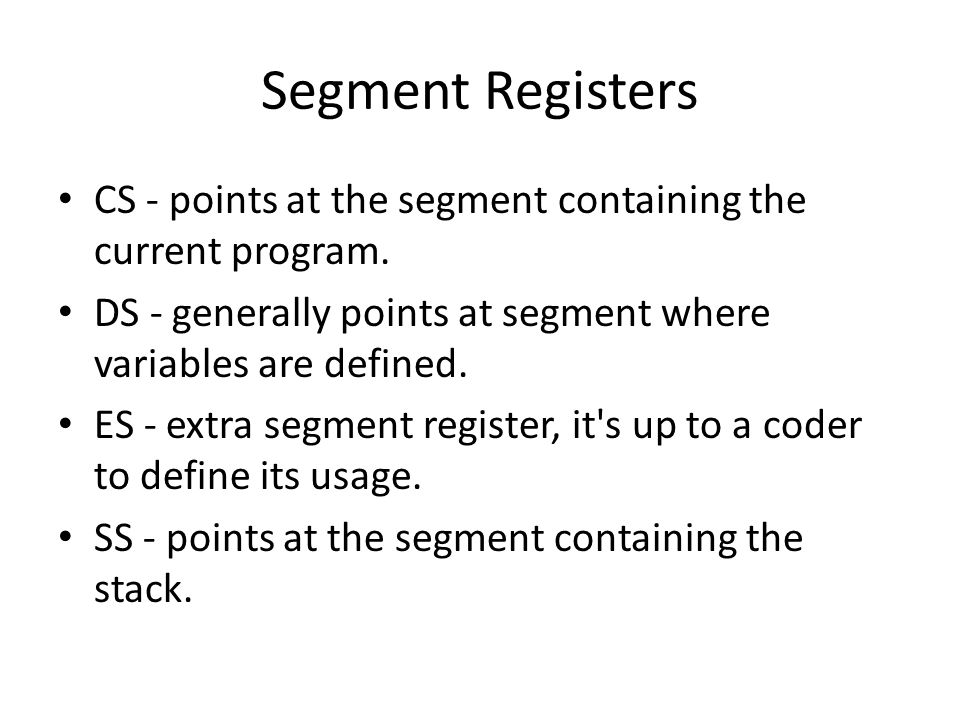 Segment Registers

• CS - points at the segment containing the current program.

• DS - generally points at segment where variables are defined.

• ES - extra segment register, it's up to a coder to define its usage.

• SS - points at the segment containing the stack.